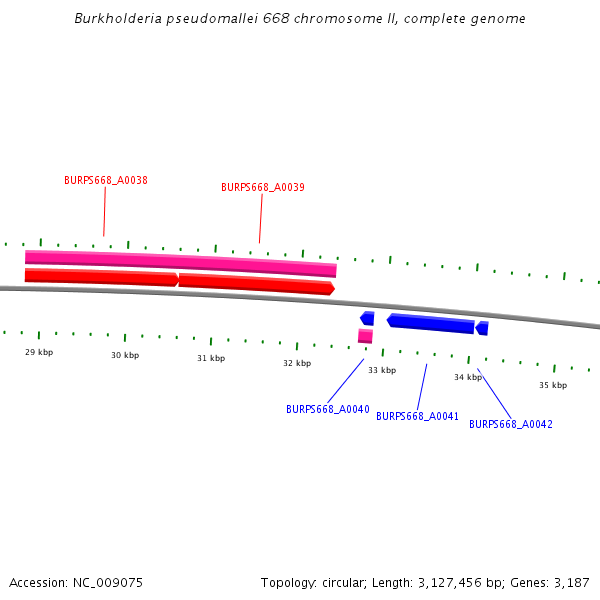 Burkholderia pseudomallei 668 chromosome II, complete genome

BURPS668_A0038

BURPS668_A0039

29 kbp

30 kbp

31 kbp

32 kbp

33 kbp

34 kbp

35 kbp

BURPS668_A0040

BURPS668_A0041

BURPS668_A0042

Accession: NC_009075

Topology: circular; Length: 3,127,456 bp; Genes: 3,187